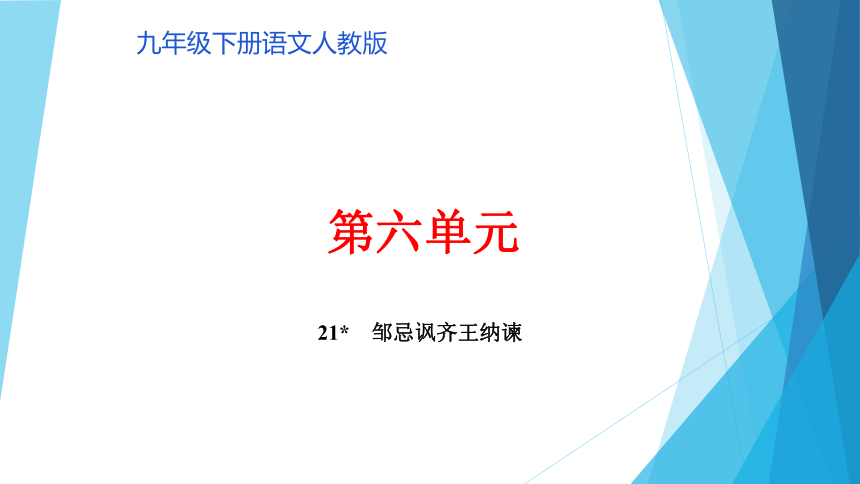 九年级下册语文人教版

第六单元

21*　邹忌讽齐王纳谏